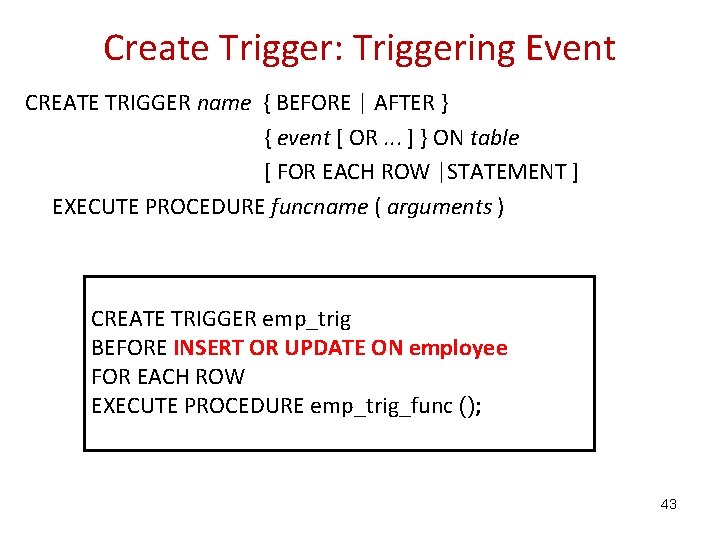 Create Trigger: Triggering Event

CREATE TRIGGER name { BEFORE | AFTER }
{ event [ OR ... ] } ON table
[ FOR EACH ROW |STATEMENT ]
EXECUTE PROCEDURE funcname ( arguments )

CREATE TRIGGER emp_trig
BEFORE INSERT OR UPDATE ON employee
FOR EACH ROW
EXECUTE PROCEDURE emp_trig_func ();

43